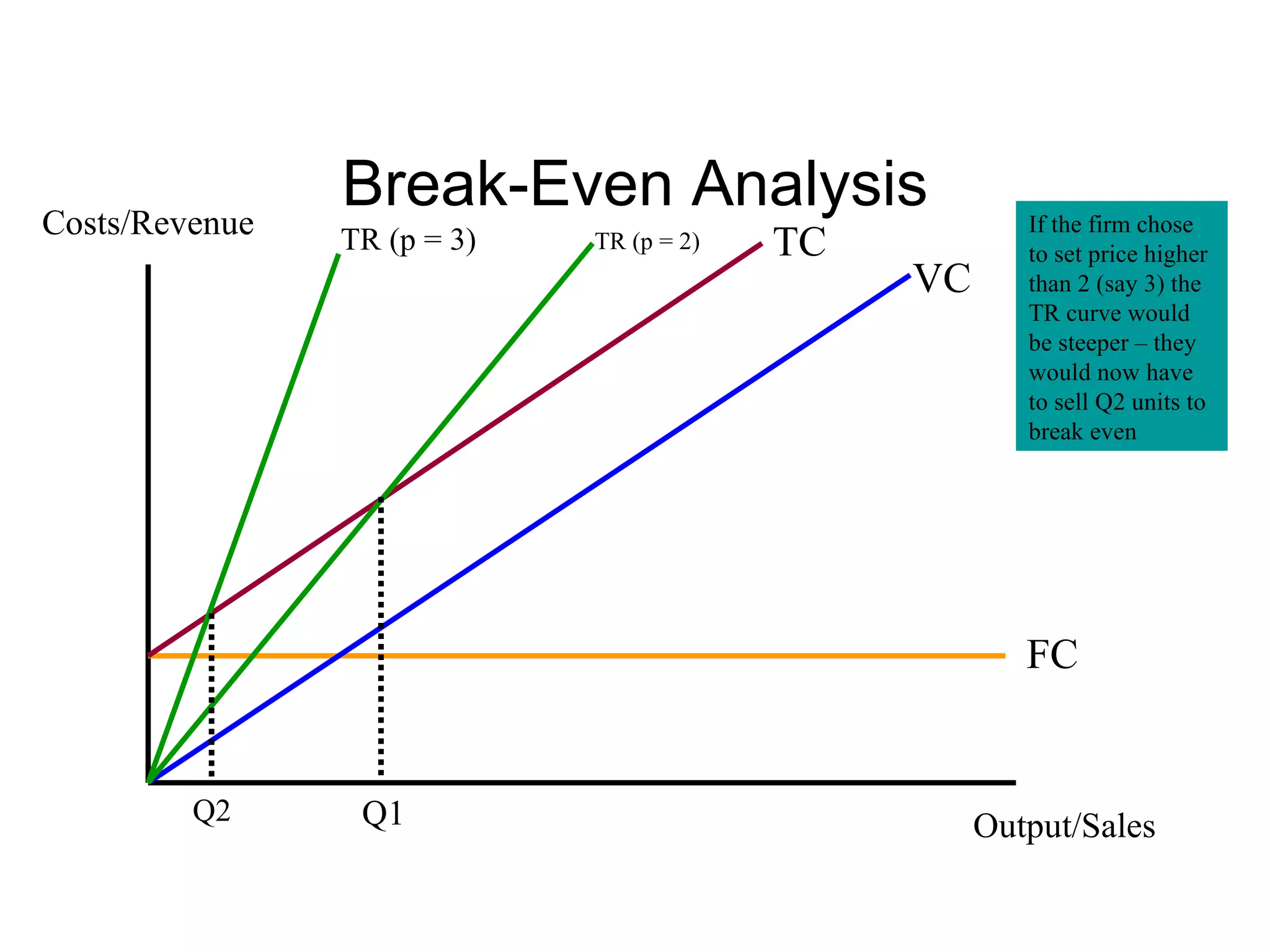 Break-Even Analysis

Costs/Revenue

TR (p = 3)

TR (p = 2)

TC

VC

If the firm chose to set price higher than 2 (say 3) the TR curve would be steeper – they would now have to sell Q2 units to break even

FC

Q2

Q1

Output/Sales